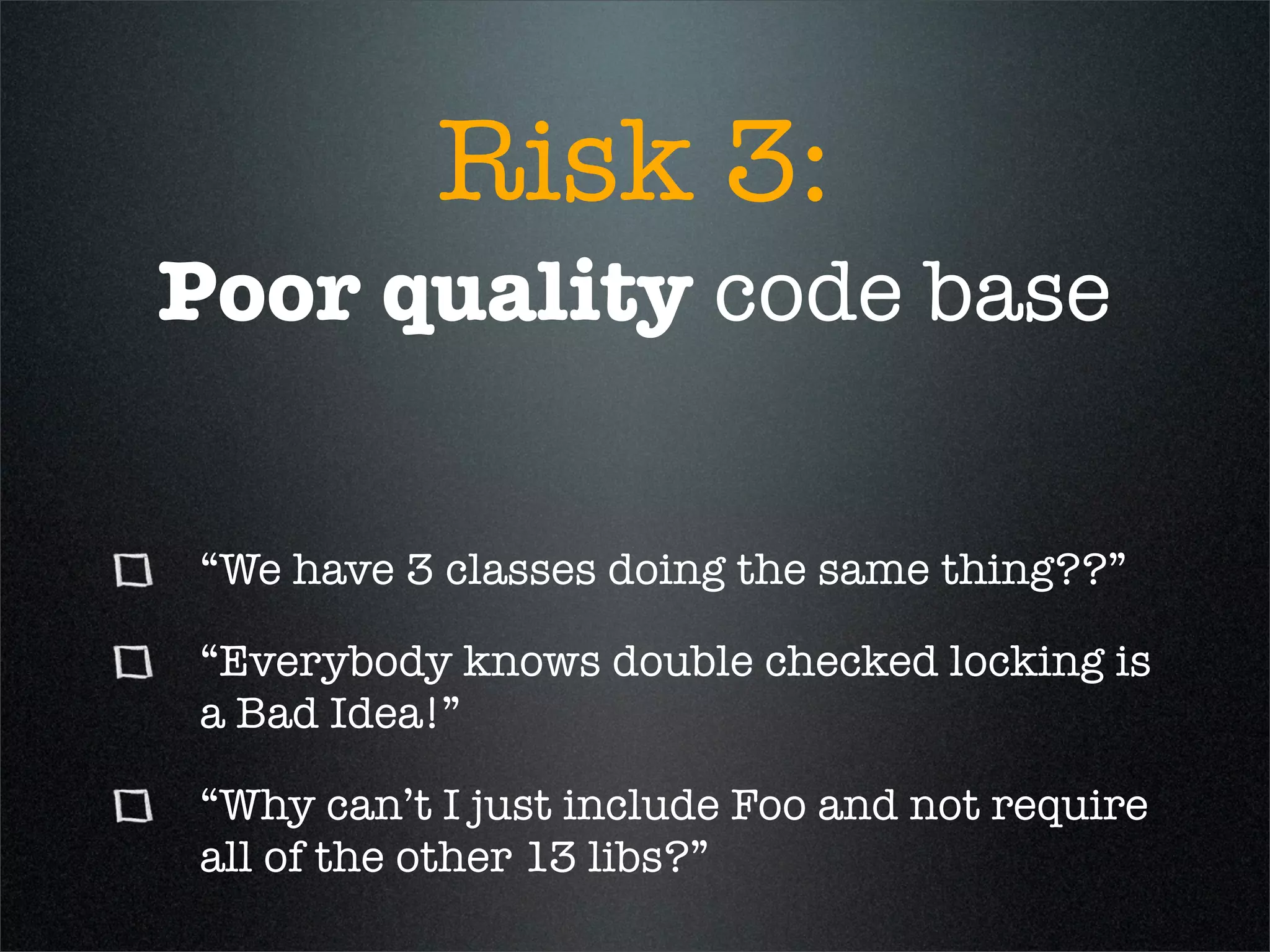 Risk 3:
Poor quality code base

“We have 3 classes doing the same thing??”

“Everybody knows double checked locking is a Bad Idea!”

“Why can’t I just include Foo and not require all of the other 13 libs?”